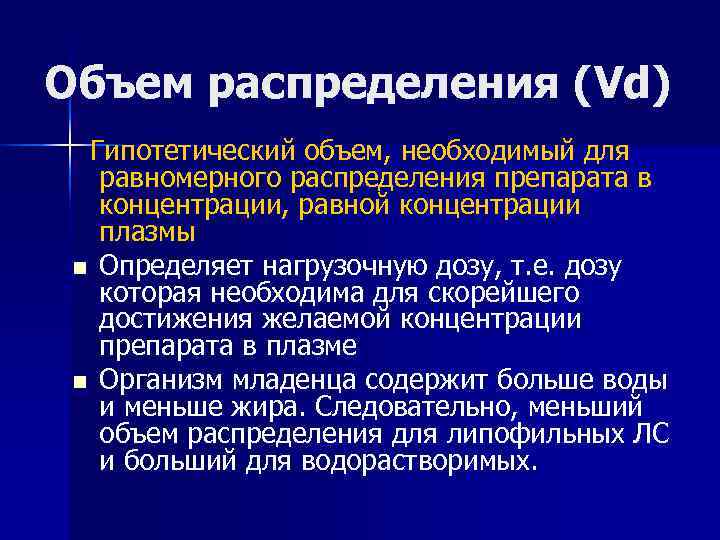 Объем распределения (Vd)

Гипотетический объем, необходимый для равномерного распределения препарата в концентрации, равной концентрации плазмы

Определяет нагрузочную дозу, т.е. дозу которая необходима для скорейшего достижения желаемой концентрации препарата в плазме

Организм младенца содержит больше воды и меньше жира. Следовательно, меньший объем распределения для липофильных ЛС и больший для водорастворимых.